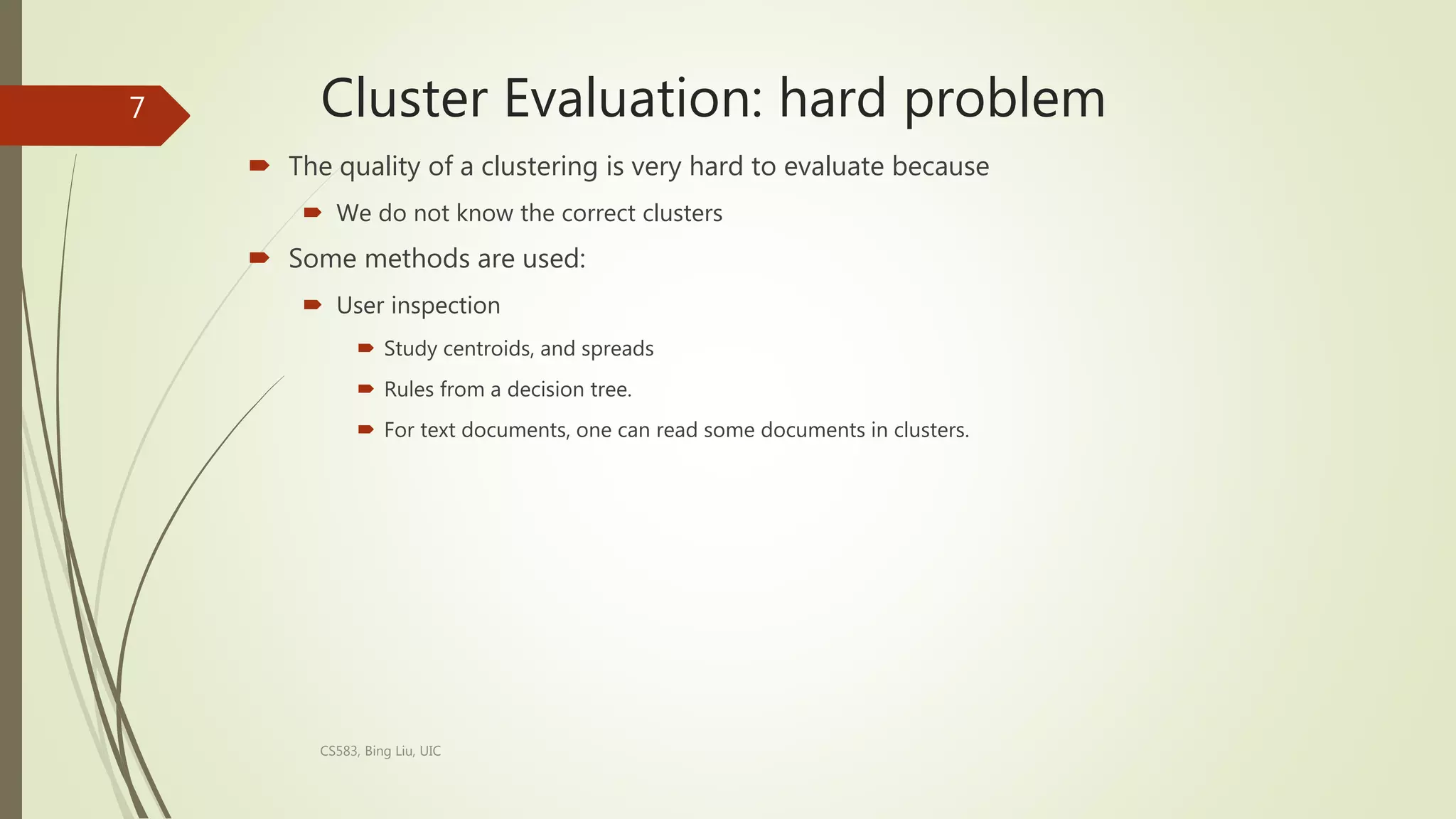 7

Cluster Evaluation: hard problem

The quality of a clustering is very hard to evaluate because

We do not know the correct clusters

Some methods are used:

User inspection

Study centroids, and spreads

Rules from a decision tree.

For text documents, one can read some documents in clusters.

CS583, Bing Liu, UIC